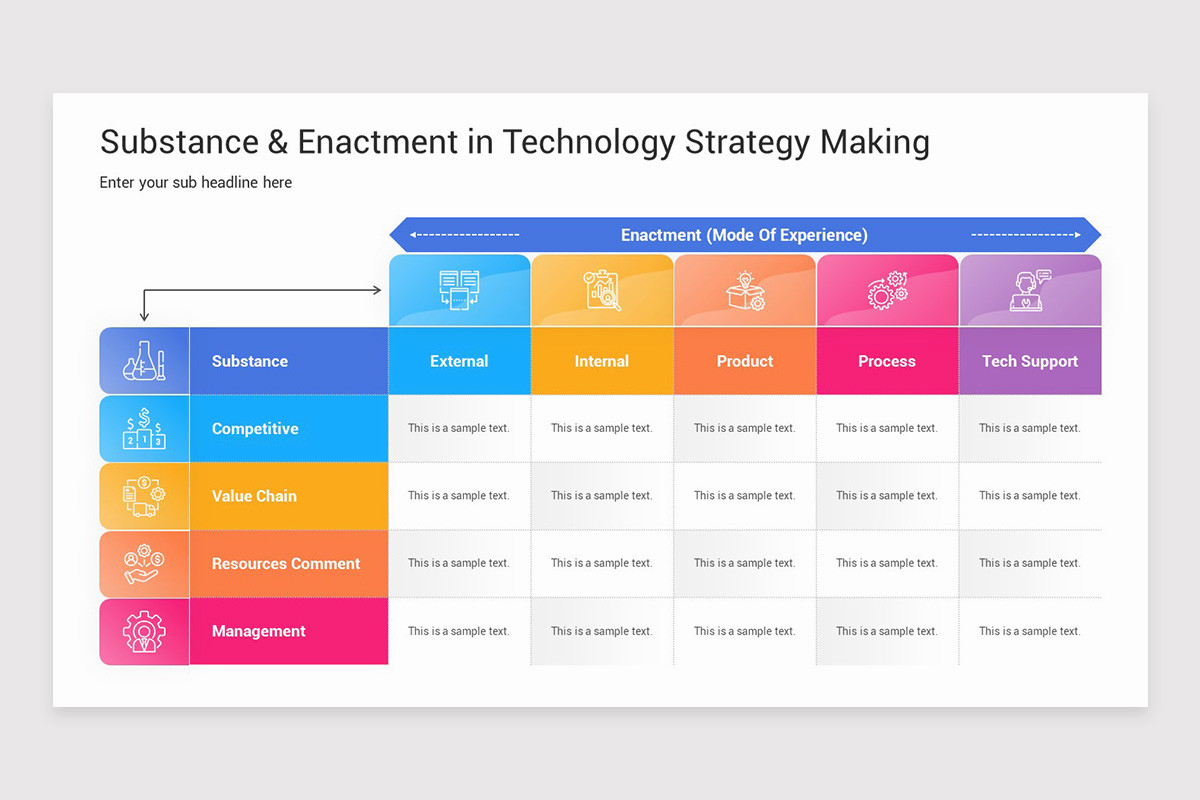 Substance & Enactment in Technology Strategy Making

Enter your sub headline here

Enactment (Mode Of Experience)

| Substance | External | Internal | Product | Process | Tech Support |
|---|---|---|---|---|---|
| Competitive | This is a sample text. | This is a sample text. | This is a sample text. | This is a sample text. | This is a sample text. |
| Value Chain | This is a sample text. | This is a sample text. | This is a sample text. | This is a sample text. | This is a sample text. |
| Resources Comment | This is a sample text. | This is a sample text. | This is a sample text. | This is a sample text. | This is a sample text. |
| Management | This is a sample text. | This is a sample text. | This is a sample text. | This is a sample text. | This is a sample text. |